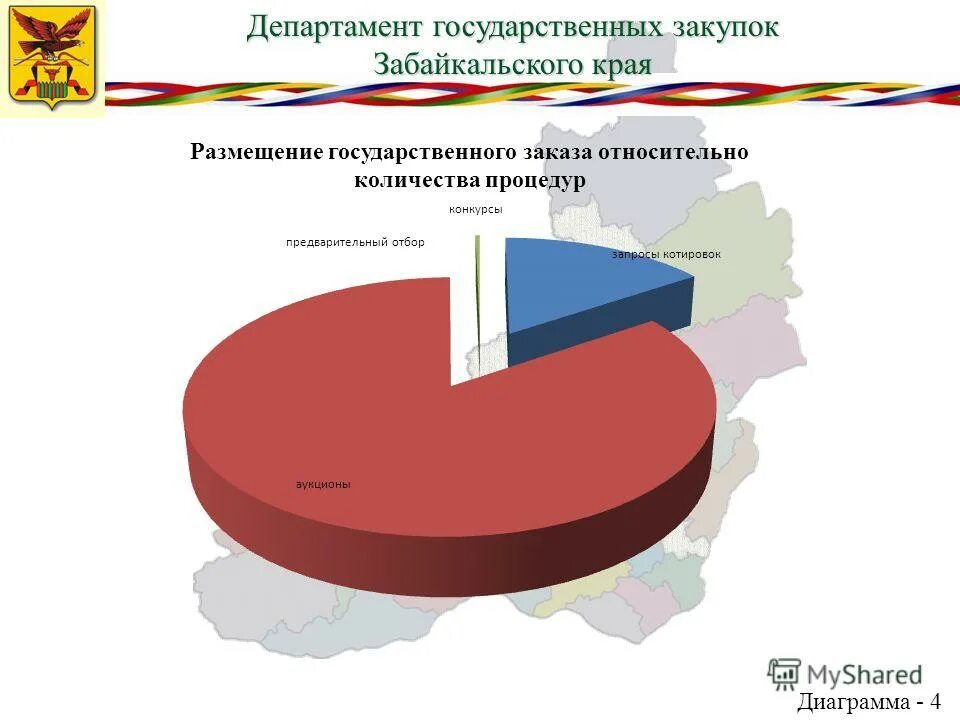 Департамент государственных закупок Забайкальского края

Размещение государственного заказа относительно количества процедур

конкурсы

предварительный отбор

запросы котировок

аукционы

MyShared

Диаграмма - 4